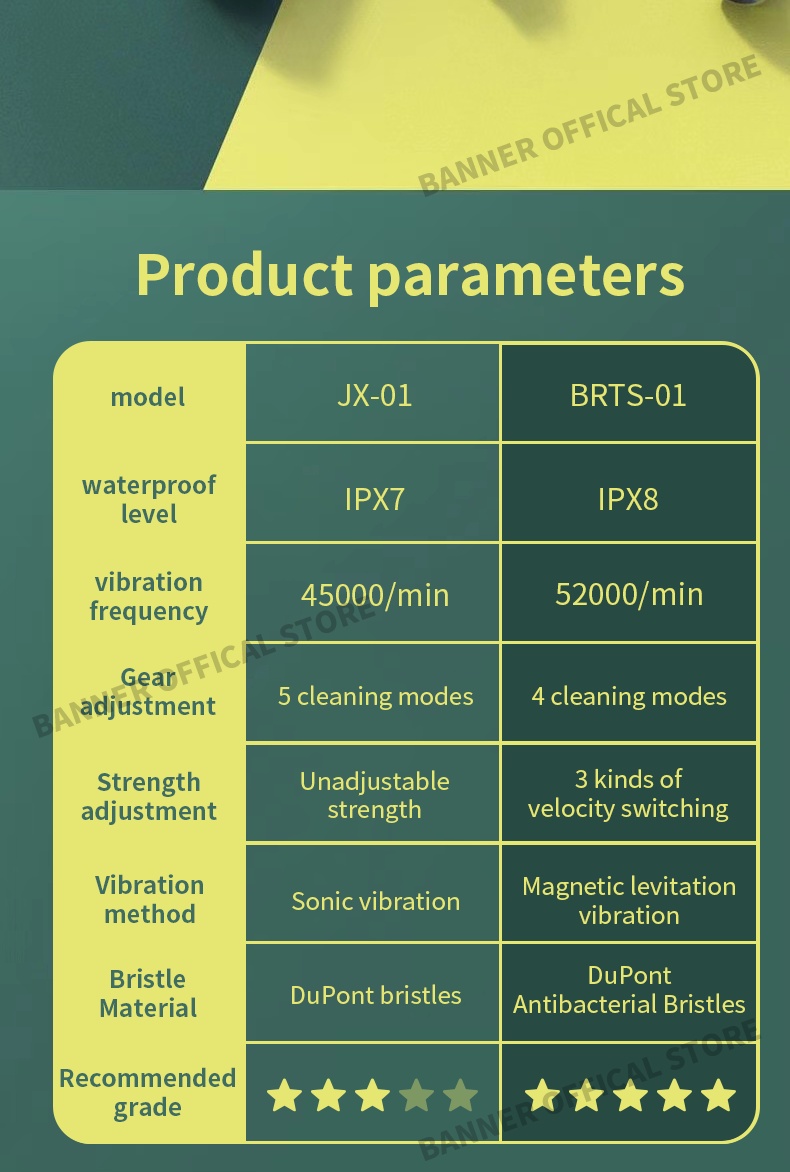 BANNER OFFICAL STORE

Product parameters

| model | JX-01 | BRTS-01 |
|---|---|---|
| waterproof level | IPX7 | IPX8 |
| vibration frequency | 45000/min | 52000/min |
| Gear adjustment | 5 cleaning modes | 4 cleaning modes |
| Strength adjustment | Unadjustable strength | 3 kinds of velocity switching |
| Vibration method | Sonic vibration | Magnetic levitation vibration |
| Bristle Material | DuPont bristles | DuPont Antibacterial Bristles |
| Recommended grade | ★★★★★ | ★★★★★ |

BANNER OFFICAL STORE

BANNER OFFICAL STORE